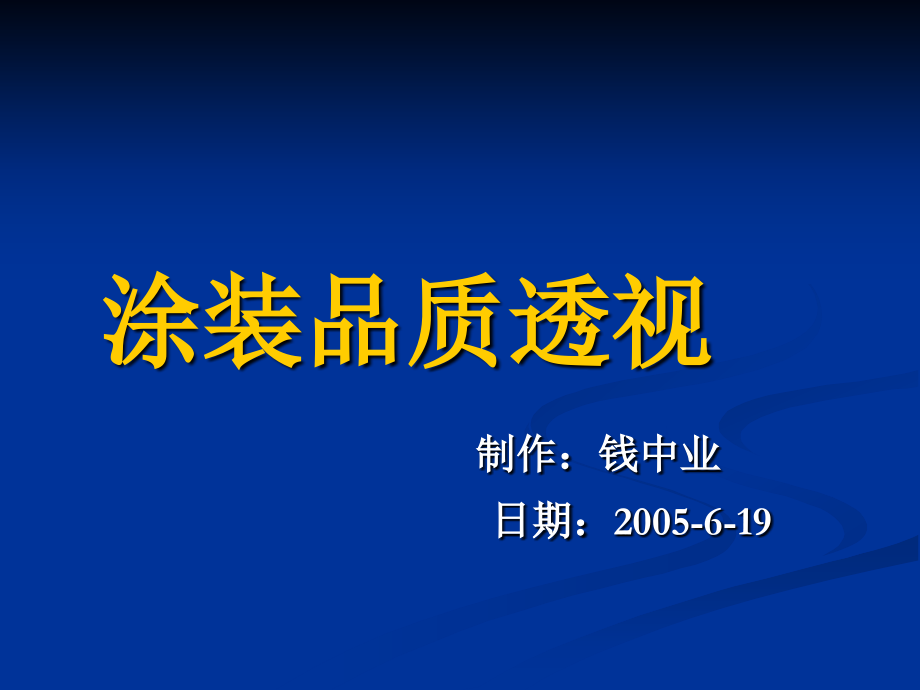 涂装品质透视

制作：钱中业

日期：2005-6-19